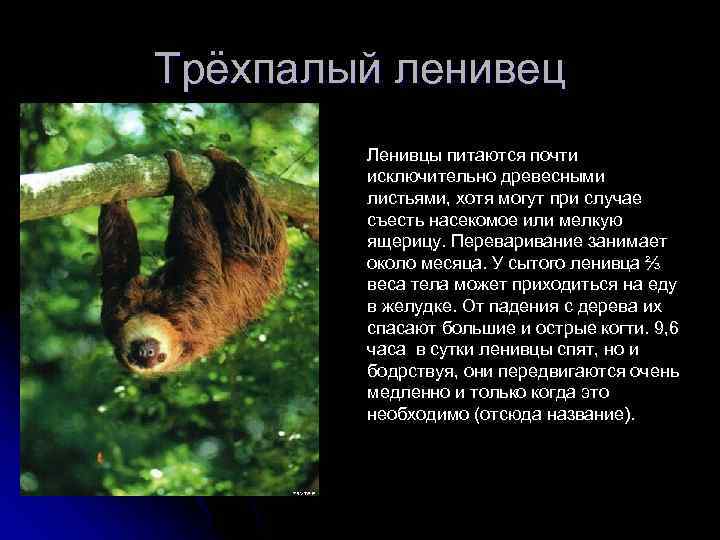 Трёхпалый ленивец

Ленивцы питаются почти исключительно древесными листьями, хотя могут при случае съесть насекомое или мелкую ящерицу. Переваривание занимает около месяца. У сытого ленивца ⅔ веса тела может приходиться на еду в желудке. От падения с дерева их спасают большие и острые когти. 9,6 часа в сутки ленивцы спят, но и бодрствуя, они передвигаются очень медленно и только когда это необходимо (отсюда название).